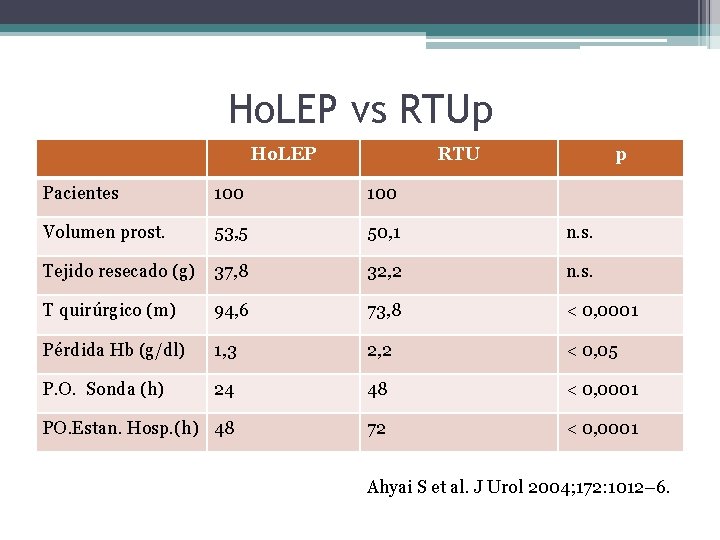 HoLEP vs RTUp

| | HoLEP | RTU | p |
|---|---|---|---|
| Pacientes | 100 | 100 | |
| Volumen prost. | 53,5 | 50,1 | n.s. |
| Tejido resecado (g) | 37,8 | 32,2 | n.s. |
| T quirúrgico (m) | 94,6 | 73,8 | < 0,0001 |
| Pérdida Hb (g/dl) | 1,3 | 2,2 | < 0,05 |
| P.O. Sonda (h) | 24 | 48 | < 0,0001 |
| PO.Estan. Hosp.(h) | 48 | 72 | < 0,0001 |

Ahyai S et al. J Urol 2004;172:1012–6.